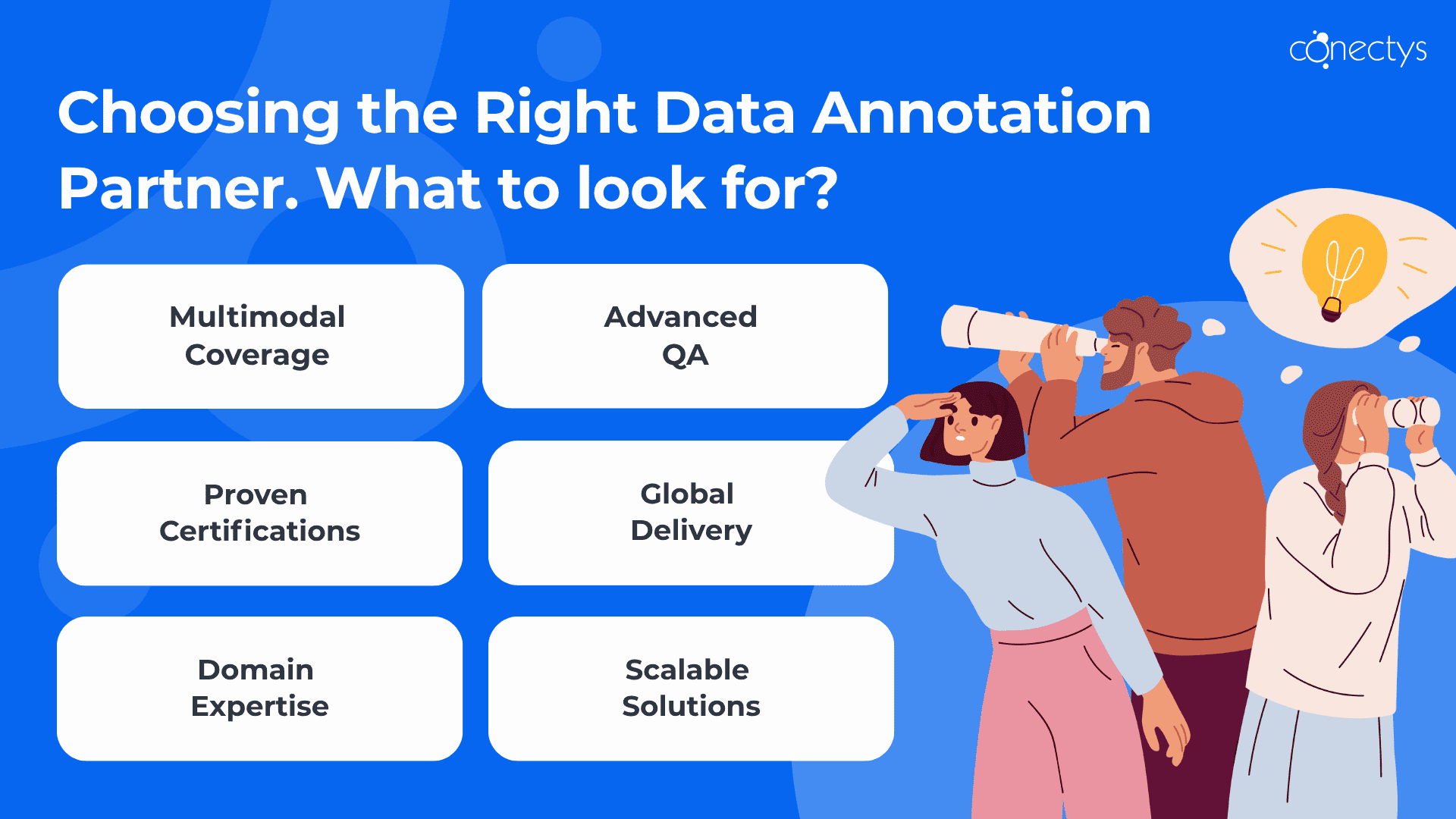 conectys

Choosing the Right Data Annotation Partner. What to look for?

Multimodal Coverage

Advanced QA

Proven Certifications

Global Delivery

Domain Expertise

Scalable Solutions